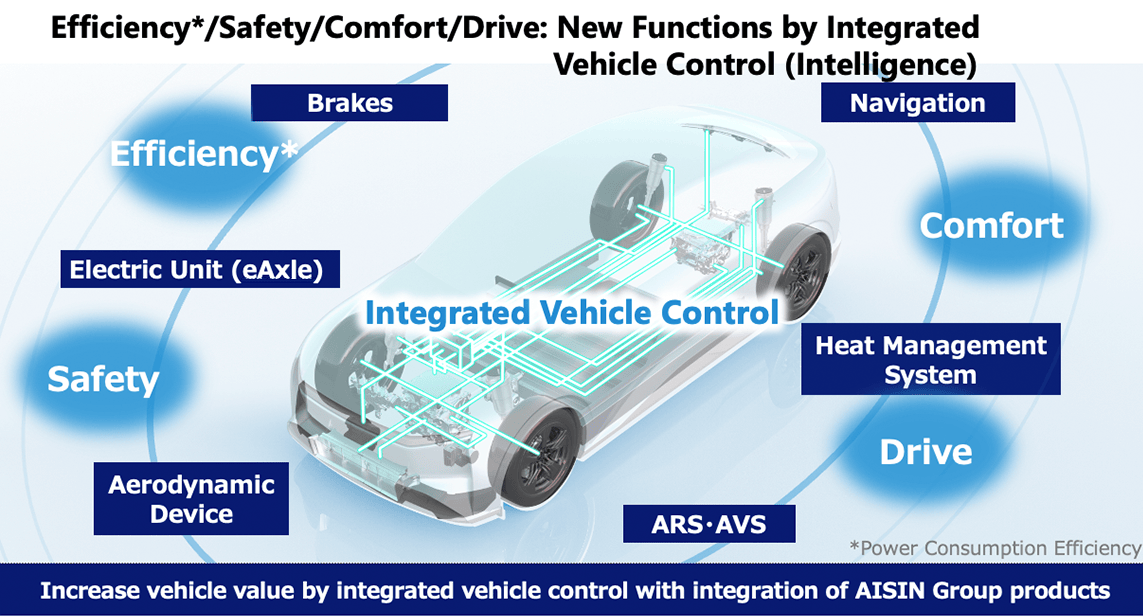 Efficiency*/Safety/Comfort/Drive: New Functions by Integrated Vehicle Control (Intelligence)

Brakes

Navigation

Efficiency*

Comfort

Electric Unit (eAxle)

Integrated Vehicle Control

Heat Management System

Safety

Drive

Aerodynamic Device

ARS·AVS

*Power Consumption Efficiency

Increase vehicle value by integrated vehicle control with integration of AISIN Group products